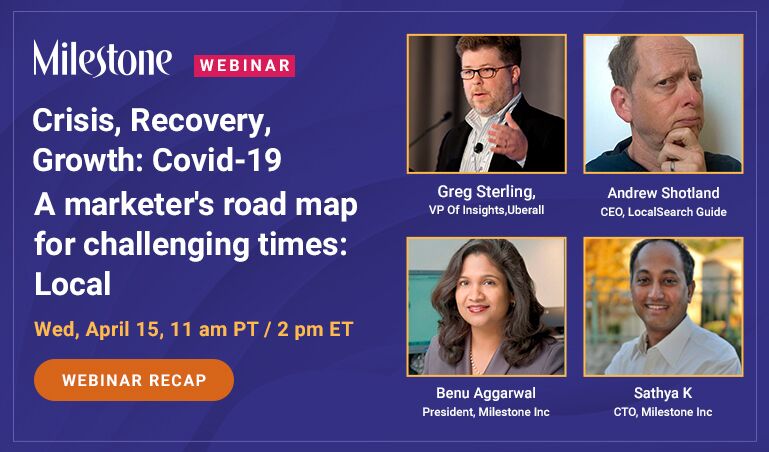 Milestone WEBINAR

Crisis, Recovery, Growth: Covid-19

A marketer's road map for challenging times: Local

Wed, April 15, 11 am PT / 2 pm ET

WEBINAR RECAP

Greg Sterling,
VP Of Insights,Uberall

Andrew Shotland
CEO, LocalSearch Guide

Benu Aggarwal
President, Milestone Inc

Sathya K
CTO, Milestone Inc